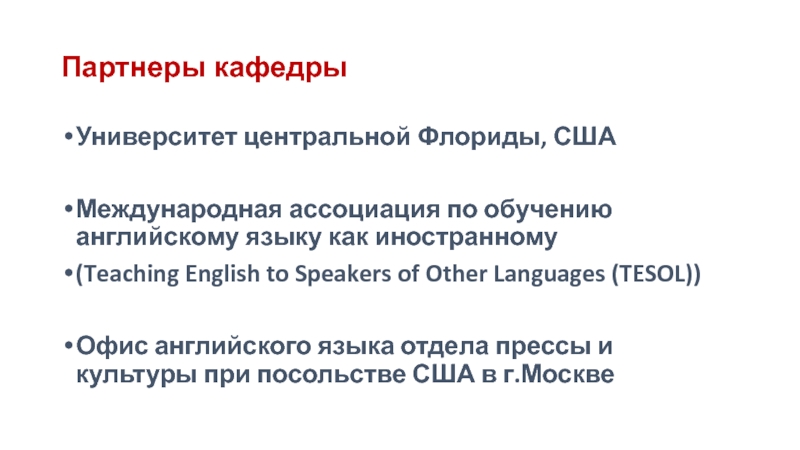 Партнеры кафедры

•Университет центральной Флориды, США

•Международная ассоциация по обучению английскому языку как иностранному

•(Teaching English to Speakers of Other Languages (TESOL))

•Офис английского языка отдела прессы и культуры при посольстве США в г.Москве